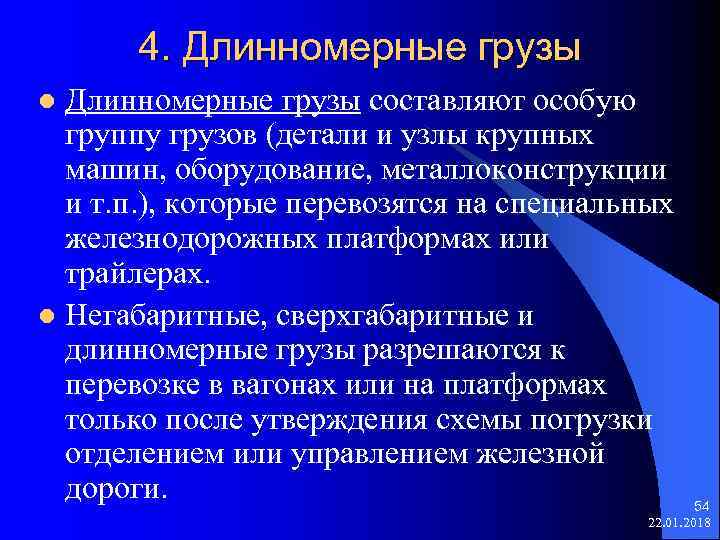 4. Длинномерные грузы

Длинномерные грузы составляют особую группу грузов (детали и узлы крупных машин, оборудование, металлоконструкции и т.п.), которые перевозятся на специальных железнодорожных платформах или трайлерах.

Негабаритные, сверхгабаритные и длинномерные грузы разрешаются к перевозке в вагонах или на платформах только после утверждения схемы погрузки отделением или управлением железной дороги.

54
22.01.2018